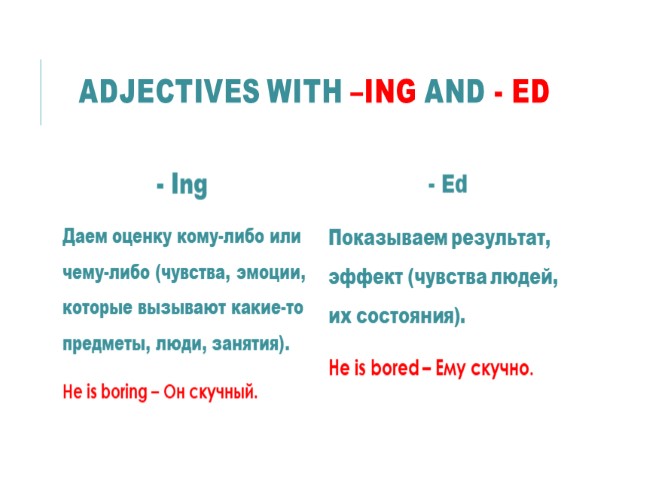 ADJECTIVES WITH –ING AND - ED

- Ing

Даем оценку кому-либо или чему-либо (чувства, эмоции, которые вызывают какие-то предметы, люди, занятия).

He is boring – Он скучный.

- Ed

Показываем результат, эффект (чувства людей, их состояния).

He is bored – Ему скучно.